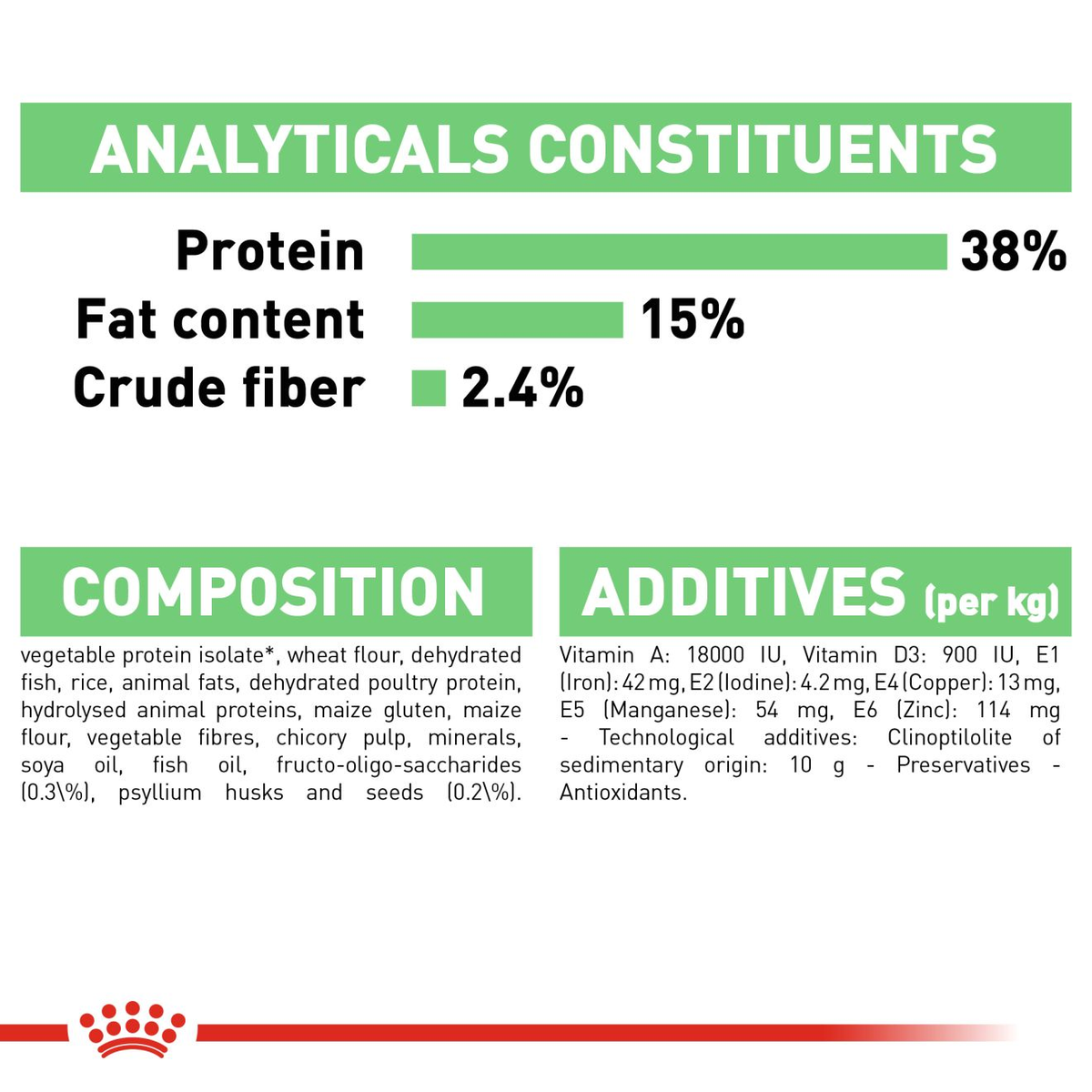 ANALYTICALS CONSTITUENTS

Protein 38%
Fat content 15%
Crude fiber 2.4%

COMPOSITION

vegetable protein isolate*, wheat flour, dehydrated fish, rice, animal fats, dehydrated poultry protein, hydrolysed animal proteins, maize gluten, maize flour, vegetable fibres, chicory pulp, minerals, soya oil, fish oil, fructo-oligo-saccharides (0.3\%), psyllium husks and seeds (0.2\%).

ADDITIVES (per kg)

Vitamin A: 18000 IU, Vitamin D3: 900 IU, E1 (Iron): 42 mg, E2 (Iodine): 4.2 mg, E4 (Copper): 13 mg, E5 (Manganese): 54 mg, E6 (Zinc): 114 mg - Technological additives: Clinoptilolite of sedimentary origin: 10 g - Preservatives - Antioxidants.